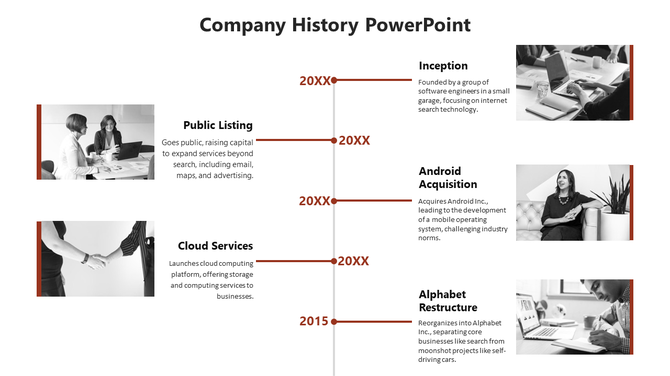 Company History PowerPoint

20XX

Inception

Founded by a group of software engineers in a small garage, focusing on internet search technology.

Public Listing

Goes public, raising capital to expand services beyond search, including email, maps, and advertising.

20XX

20XX

Android Acquisition

Acquires Android Inc., leading to the development of a mobile operating system, challenging industry norms.

Cloud Services

Launches cloud computing platform, offering storage and computing services to businesses.

20XX

2015

Alphabet Restructure

Reorganizes into Alphabet Inc., separating core businesses like search from moonshot projects like self-driving cars.